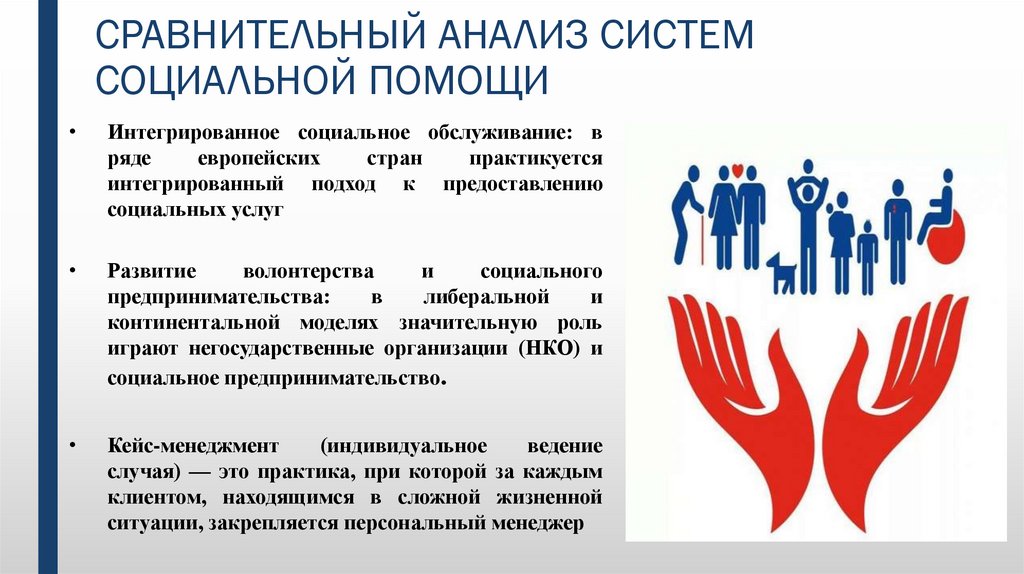 СРАВНИТЕЛЬНЫЙ АНАЛИЗ СИСТЕМ СОЦИАЛЬНОЙ ПОМОЩИ

• Интегрированное социальное обслуживание: в ряде европейских стран практикуется интегрированный подход к предоставлению социальных услуг

• Развитие волонтерства и социального предпринимательства: в либеральной и континентальной моделях значительную роль играют негосударственные организации (НКО) и социальное предпринимательство.

• Кейс-менеджмент (индивидуальное ведение случая) — это практика, при которой за каждым клиентом, находящимся в сложной жизненной ситуации, закрепляется персональный менеджер